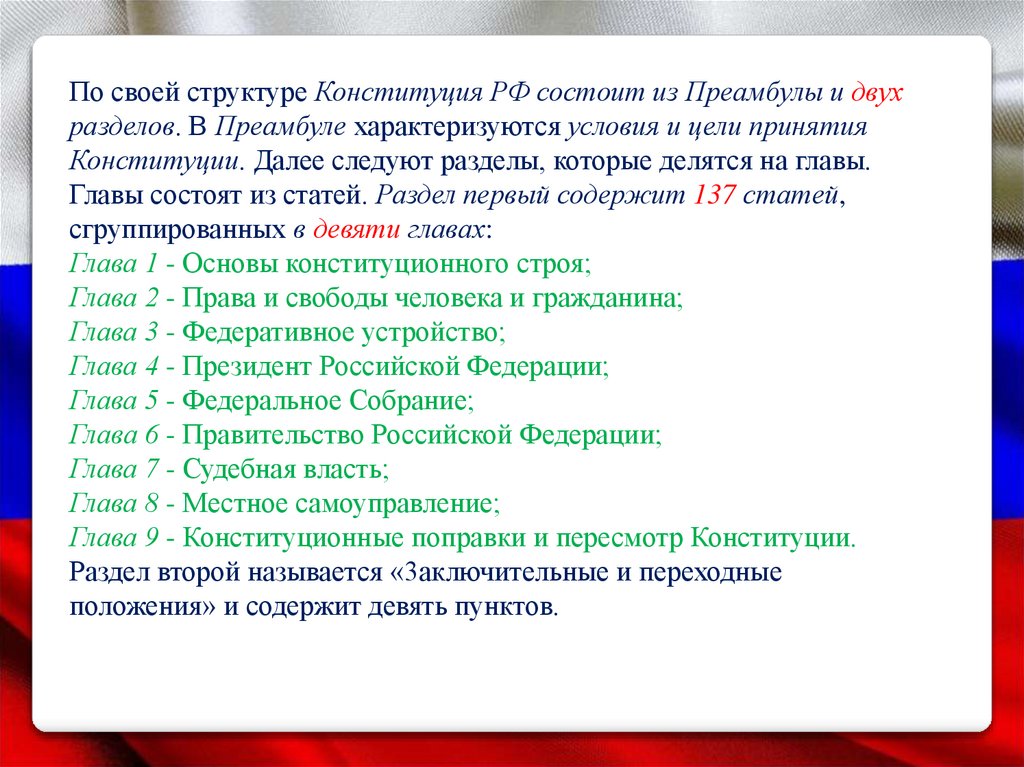 По своей структуре Конституция РФ состоит из Преамбулы и двух разделов. В Преамбуле характеризуются условия и цели принятия Конституции. Далее следуют разделы, которые делятся на главы. Главы состоят из статей. Раздел первый содержит 137 статей, сгруппированных в девяти главах:
Глава 1 - Основы конституционного строя;
Глава 2 - Права и свободы человека и гражданина;
Глава 3 - Федеративное устройство;
Глава 4 - Президент Российской Федерации;
Глава 5 - Федеральное Собрание;
Глава 6 - Правительство Российской Федерации;
Глава 7 - Судебная власть;
Глава 8 - Местное самоуправление;
Глава 9 - Конституционные поправки и пересмотр Конституции.
Раздел второй называется «Заключительные и переходные положения» и содержит девять пунктов.